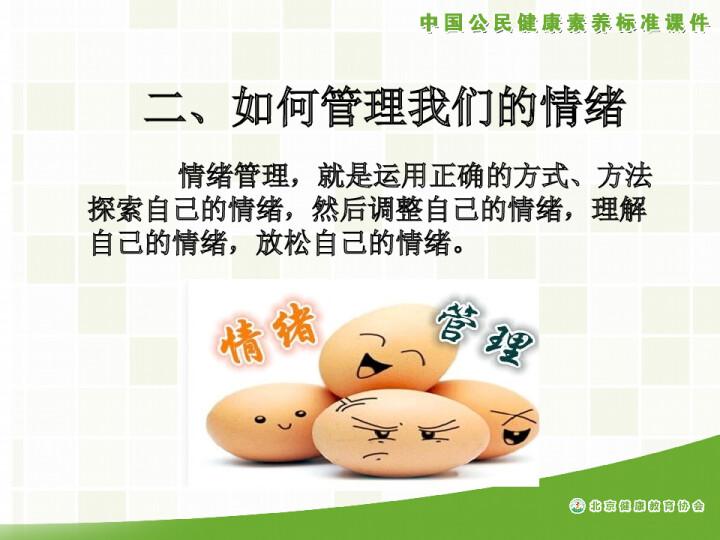 中国公民健康素养标准课件

二、如何管理我们的情绪

情绪管理，就是运用正确的方式、方法探索自己的情绪，然后调整自己的情绪，理解自己的情绪，放松自己的情绪。

情绪

管理

北京健康教育协会